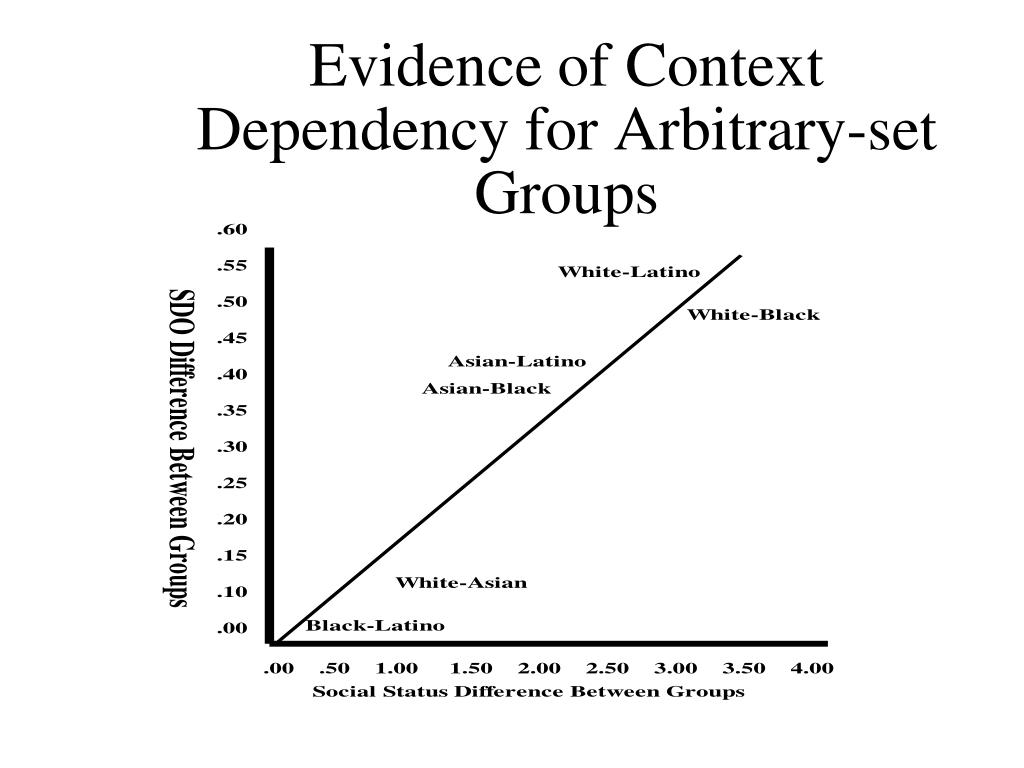 Evidence of Context Dependency for Arbitrary-set Groups

SDO Difference Between Groups

.60
.55
.50
.45
.40
.35
.30
.25
.20
.15
.10
.00

White-Latino
White-Black
Asian-Latino
Asian-Black
White-Asian
Black-Latino

.00 .50 1.00 1.50 2.00 2.50 3.00 3.50 4.00
Social Status Difference Between Groups